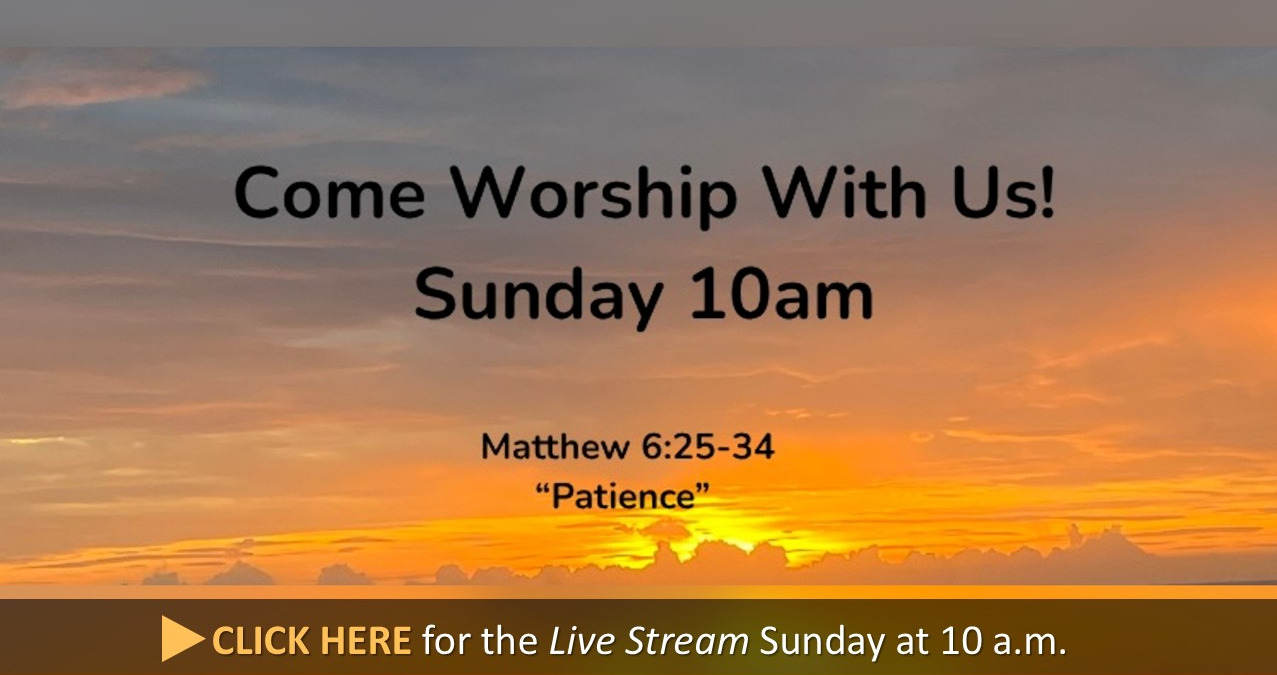 Come Worship With Us!
Sunday 10am

Matthew 6:25-34
“Patience”

CLICK HERE for the Live Stream Sunday at 10 a.m.